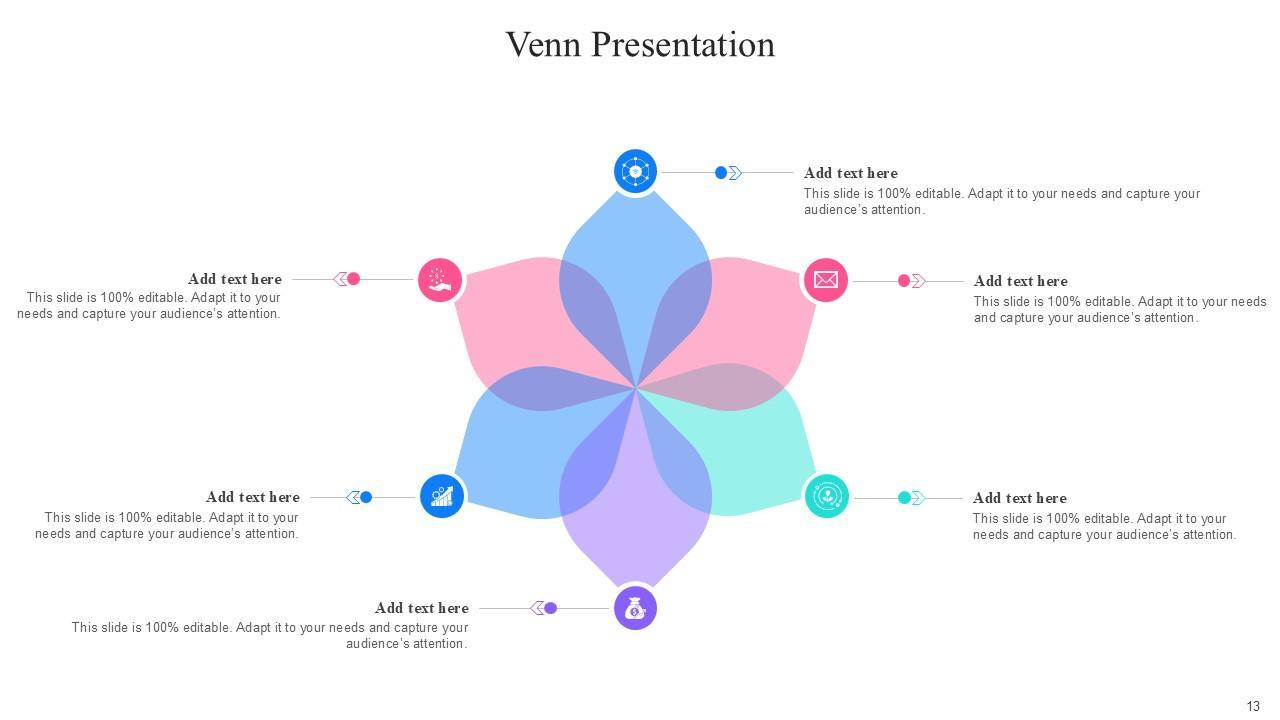 Venn Presentation

Add text here
This slide is 100% editable. Adapt it to your needs and capture your audience's attention.

Add text here
This slide is 100% editable. Adapt it to your needs and capture your audience's attention.

Add text here
This slide is 100% editable. Adapt it to your needs and capture your audience's attention.

Add text here
This slide is 100% editable. Adapt it to your needs and capture your audience's attention.

Add text here
This slide is 100% editable. Adapt it to your needs and capture your audience's attention.

Add text here
This slide is 100% editable. Adapt it to your needs and capture your audience's attention.

13